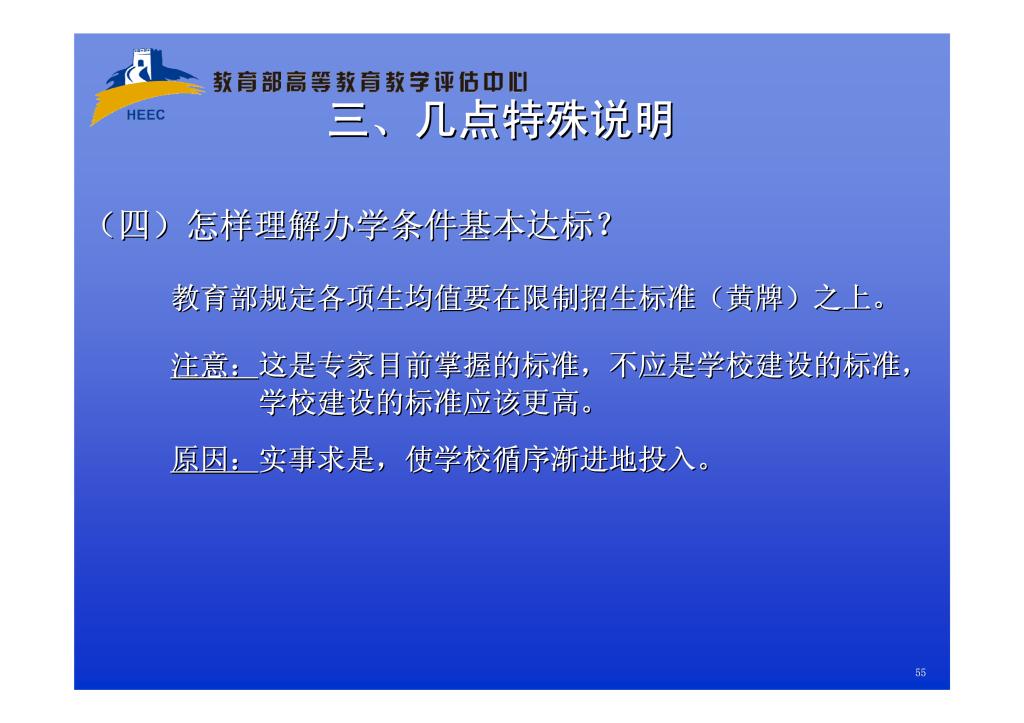 HEEC
教育部高等教育教学评估中心

三、几点特殊说明

（四）怎样理解办学条件基本达标？

教育部规定各项生均值要在限制招生标准（黄牌）之上。

注意：这是专家目前掌握的标准，不应是学校建设的标准，学校建设的标准应该更高。

原因：实事求是，使学校循序渐进地投入。

55